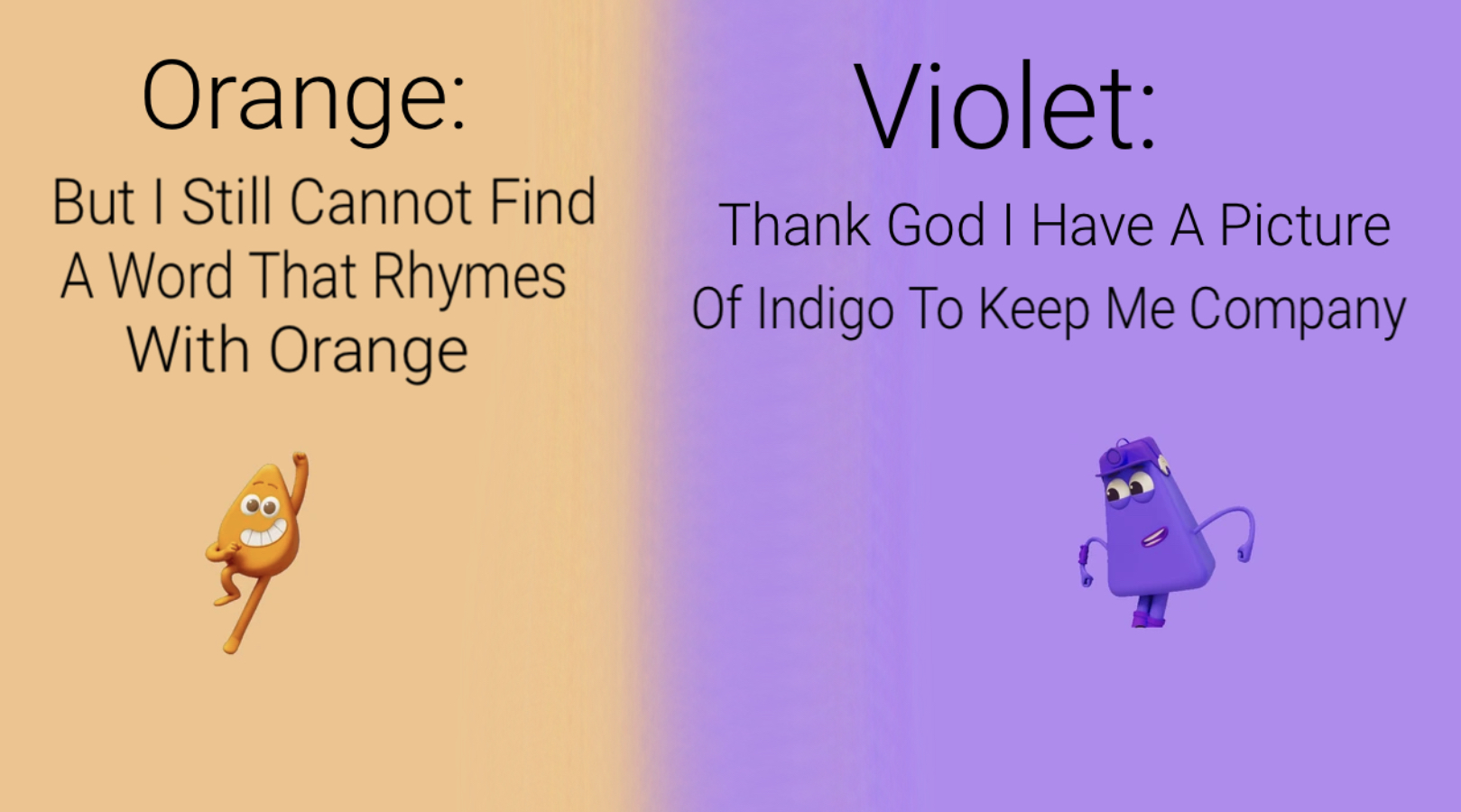 Orange:

But I Still Cannot Find A Word That Rhymes With Orange

Violet:

Thank God I Have A Picture Of Indigo To Keep Me Company